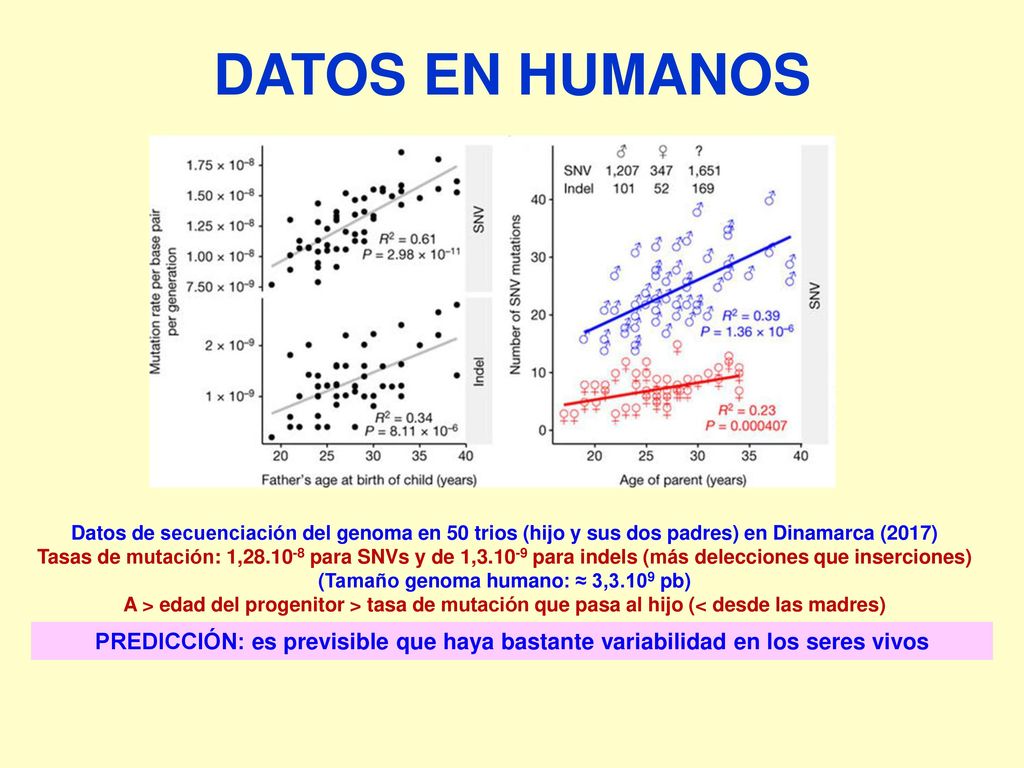 DATOS EN HUMANOS

Mutation rate per base pair per generation

$1.75 \times 10^{-8}$
$1.50 \times 10^{-8}$
$1.25 \times 10^{-8}$
$1.00 \times 10^{-8}$
$7.50 \times 10^{-9}$

$R^2 = 0.61$
$P = 2.98 \times 10^{-11}$

SNV

$2 \times 10^{-9}$
$1 \times 10^{-9}$

$R^2 = 0.34$
$P = 8.11 \times 10^{-6}$

Indel

20 25 30 35 40
Father's age at birth of child (years)

| | ♂ | ♀ | ? |
|---|---|---|---|
| SNV | 1,207 | 347 | 1,651 |
| Indel | 101 | 52 | 169 |

Number of SNV mutations

40
30
20
10
0

$R^2 = 0.39$
$P = 1.36 \times 10^{-6}$

$R^2 = 0.23$
$P = 0.000407$

SNV

20 25 30 35 40
Age of parent (years)

Datos de secuenciación del genoma en 50 trios (hijo y sus dos padres) en Dinamarca (2017)
Tasas de mutación: $1,28.10^{-8}$ para SNVs y de $1,3.10^{-9}$ para indels (más delecciones que inserciones)
(Tamaño genoma humano: ≈ $3,3.10^{9}$ pb)
A > edad del progenitor > tasa de mutación que pasa al hijo (< desde las madres)

PREDICCIÓN: es previsible que haya bastante variabilidad en los seres vivos